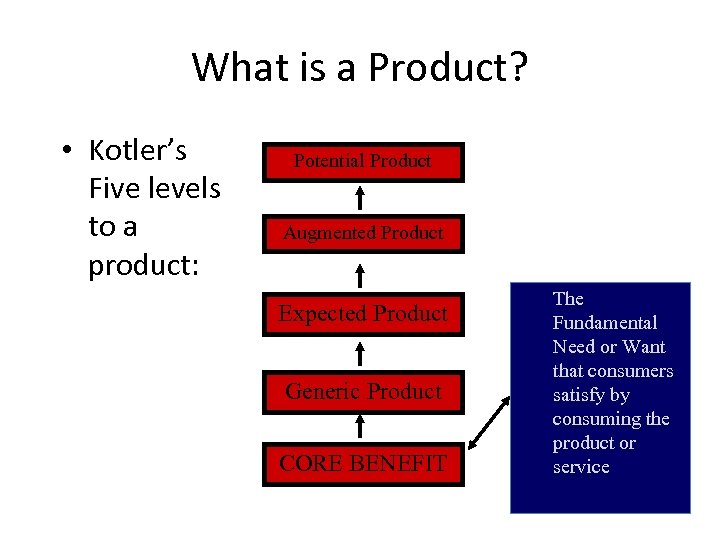 What is a Product?

• Kotler's Five levels to a product:

Potential Product

Augmented Product

Expected Product

Generic Product

CORE BENEFIT

The Fundamental Need or Want that consumers satisfy by consuming the product or service